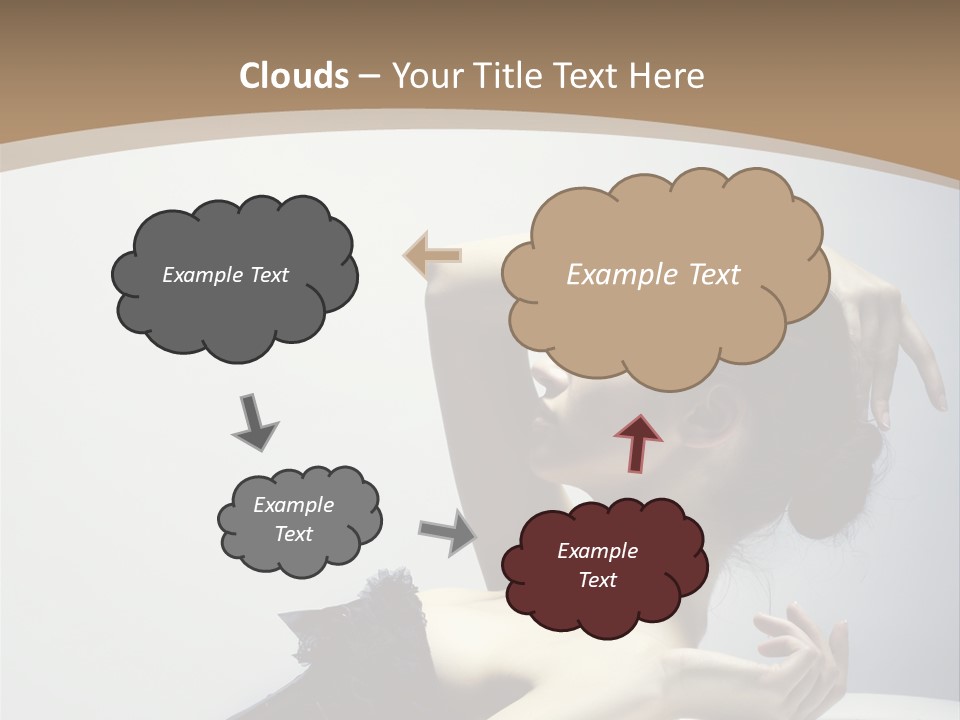 Clouds – Your Title Text Here

Example Text

Example Text

Example Text

Example Text